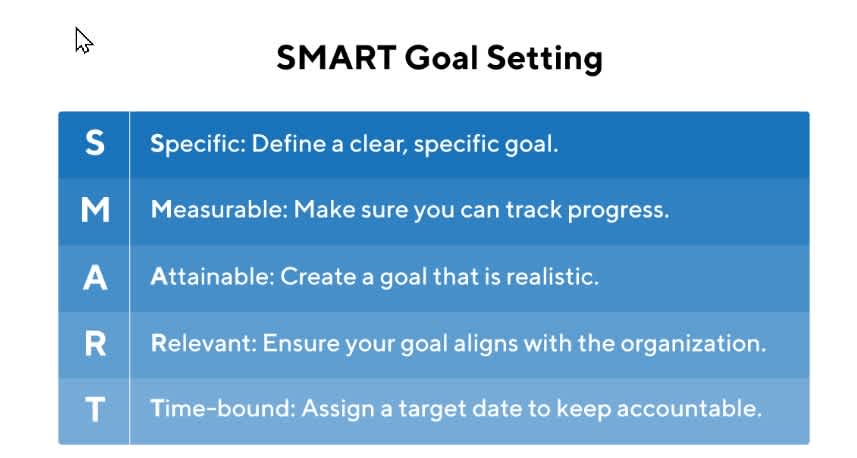 SMART Goal Setting

| S | Specific: Define a clear, specific goal. |
|---|---|
| M | Measurable: Make sure you can track progress. |
| A | Attainable: Create a goal that is realistic. |
| R | Relevant: Ensure your goal aligns with the organization. |
| T | Time-bound: Assign a target date to keep accountable. |